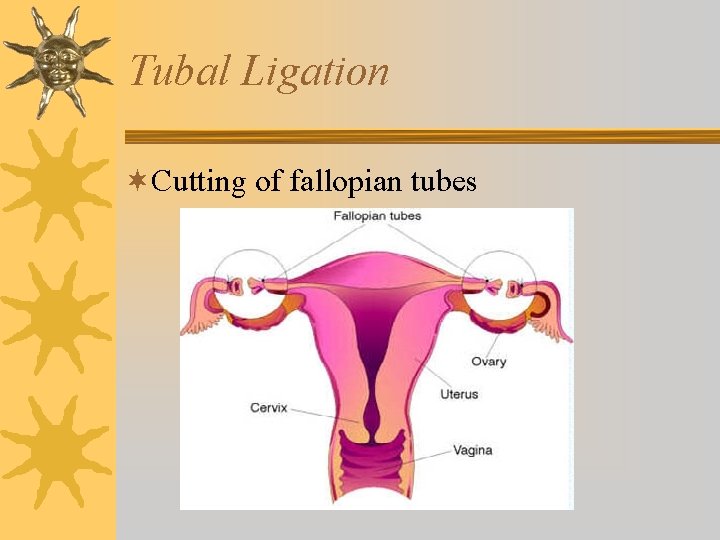 Tubal Ligation

Cutting of fallopian tubes

Fallopian tubes

Ovary

Uterus

Cervix

Vagina